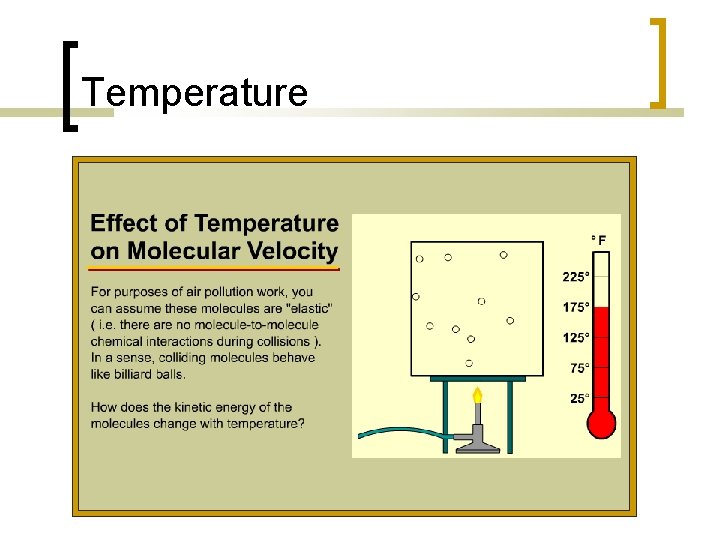 Temperature

Effect of Temperature on Molecular Velocity

For purposes of air pollution work, you can assume these molecules are "elastic" ( i.e. there are no molecule-to-molecule chemical interactions during collisions ). In a sense, colliding molecules behave like billiard balls.

How does the kinetic energy of the molecules change with temperature?

° F
225°
175°
125°
75°
25°